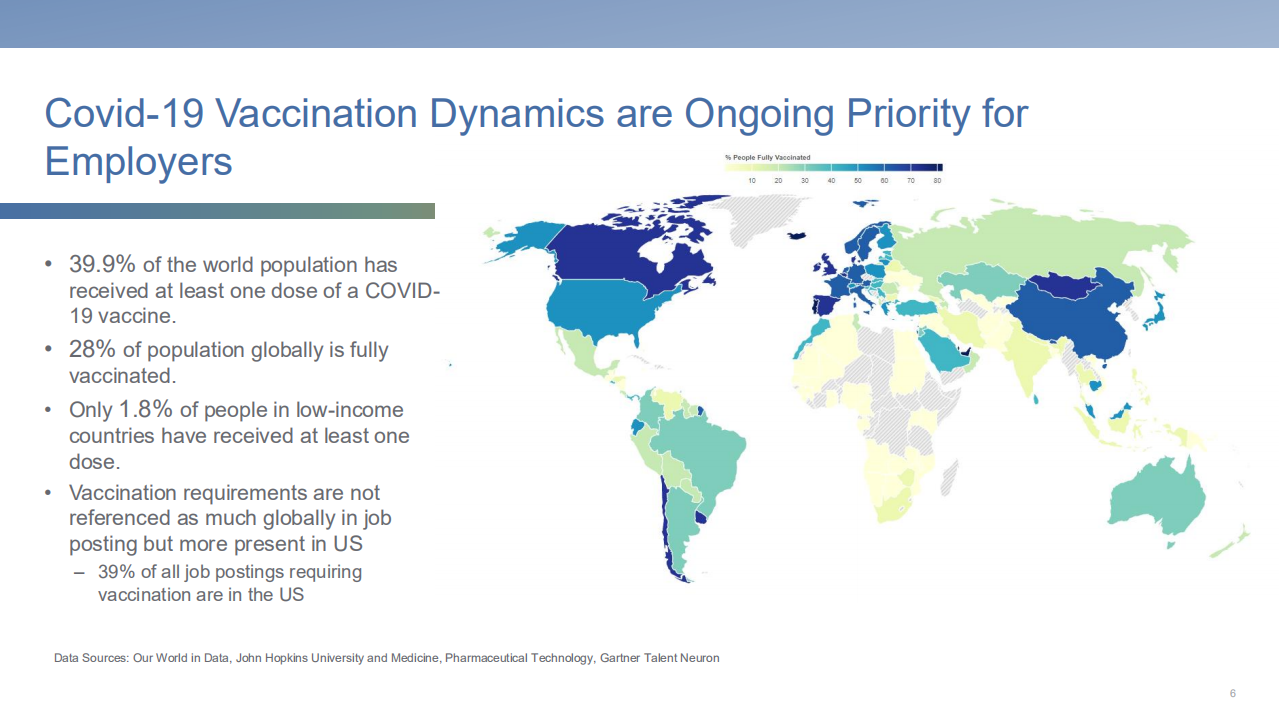 Covid-19 Vaccination Dynamics are Ongoing Priority for Employers

% People Fully Vaccinated
10 20 30 40 50 60 70 80

• 39.9% of the world population has received at least one dose of a COVID-19 vaccine.
• 28% of population globally is fully vaccinated.
• Only 1.8% of people in low-income countries have received at least one dose.
• Vaccination requirements are not referenced as much globally in job posting but more present in US
– 39% of all job postings requiring vaccination are in the US

Data Sources: Our World in Data, John Hopkins University and Medicine, Pharmaceutical Technology, Gartner Talent Neuron

6